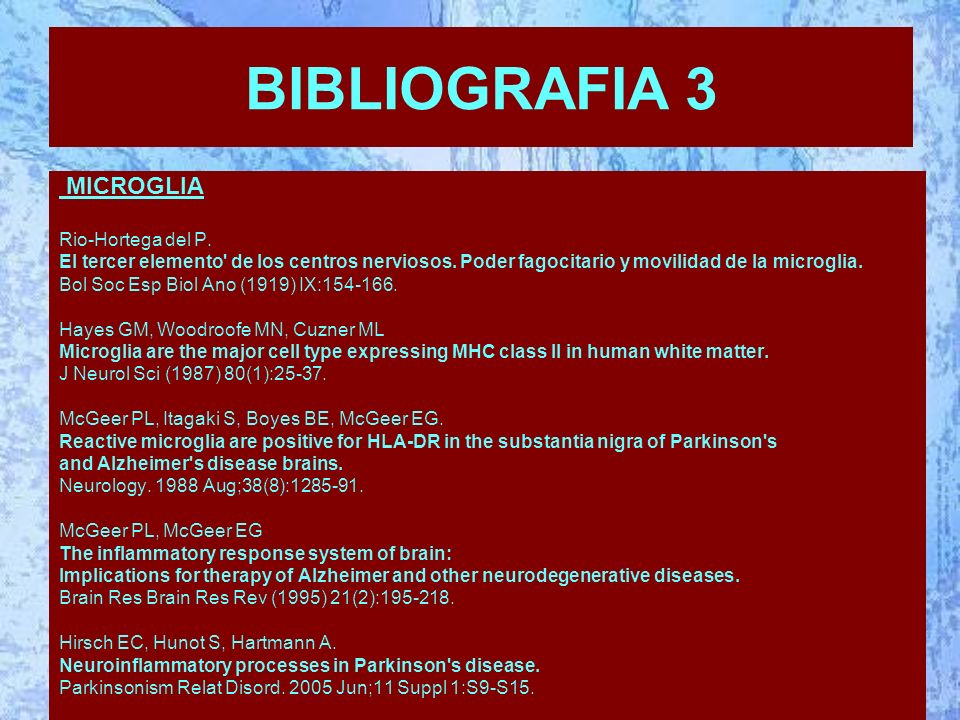 BIBLIOGRAFIA 3

MICROGLIA

Rio-Hortega del P.
El tercer elemento' de los centros nerviosos. Poder fagocitario y movilidad de la microglia.
Bol Soc Esp Biol Ano (1919) IX:154-166.

Hayes GM, Woodroofe MN, Cuzner ML
Microglia are the major cell type expressing MHC class II in human white matter.
J Neurol Sci (1987) 80(1):25-37.

McGeer PL, Itagaki S, Boyes BE, McGeer EG.
Reactive microglia are positive for HLA-DR in the substantia nigra of Parkinson's and Alzheimer's disease brains.
Neurology. 1988 Aug;38(8):1285-91.

McGeer PL, McGeer EG
The inflammatory response system of brain:
Implications for therapy of Alzheimer and other neurodegenerative diseases.
Brain Res Brain Res Rev (1995) 21(2):195-218.

Hirsch EC, Hunot S, Hartmann A.
Neuroinflammatory processes in Parkinson's disease.
Parkinsonism Relat Disord. 2005 Jun;11 Suppl 1:S9-S15.